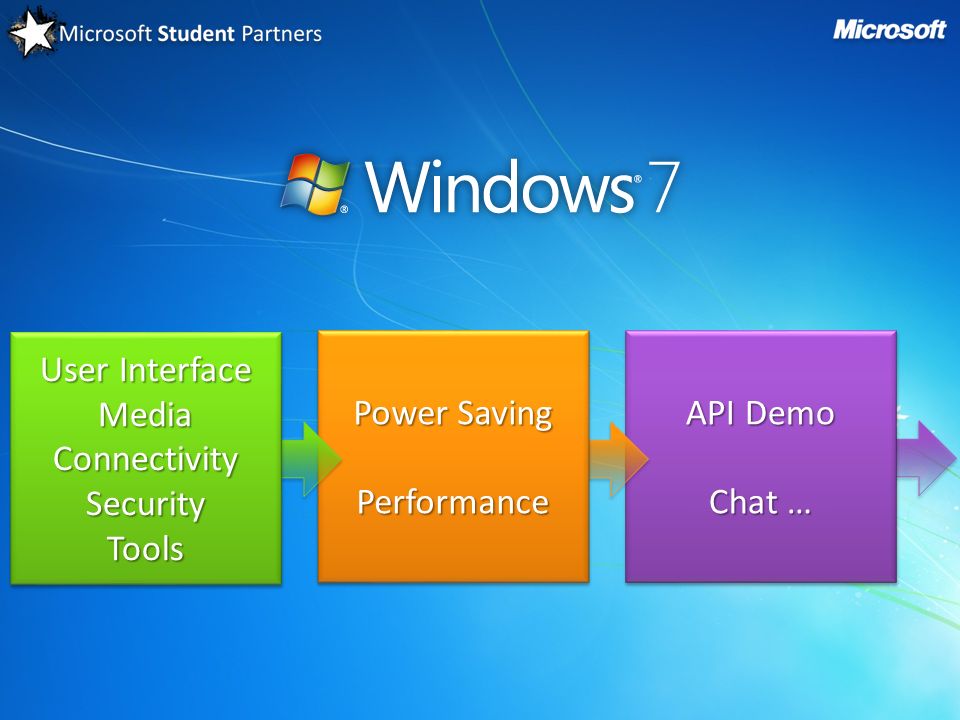 Microsoft Student Partners

Microsoft

Windows® 7

User Interface
Media
Connectivity
Security
Tools

Power Saving

Performance

API Demo

Chat …